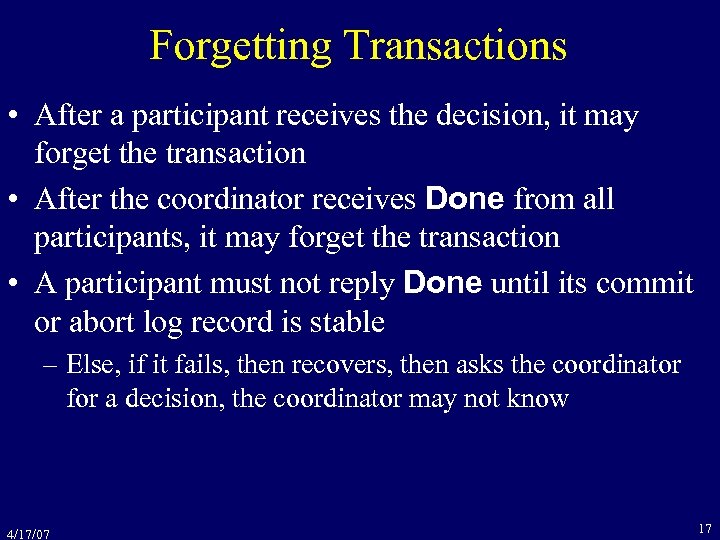 Forgetting Transactions

• After a participant receives the decision, it may forget the transaction

• After the coordinator receives Done from all participants, it may forget the transaction

• A participant must not reply Done until its commit or abort log record is stable

– Else, if it fails, then recovers, then asks the coordinator for a decision, the coordinator may not know

4/17/07

17